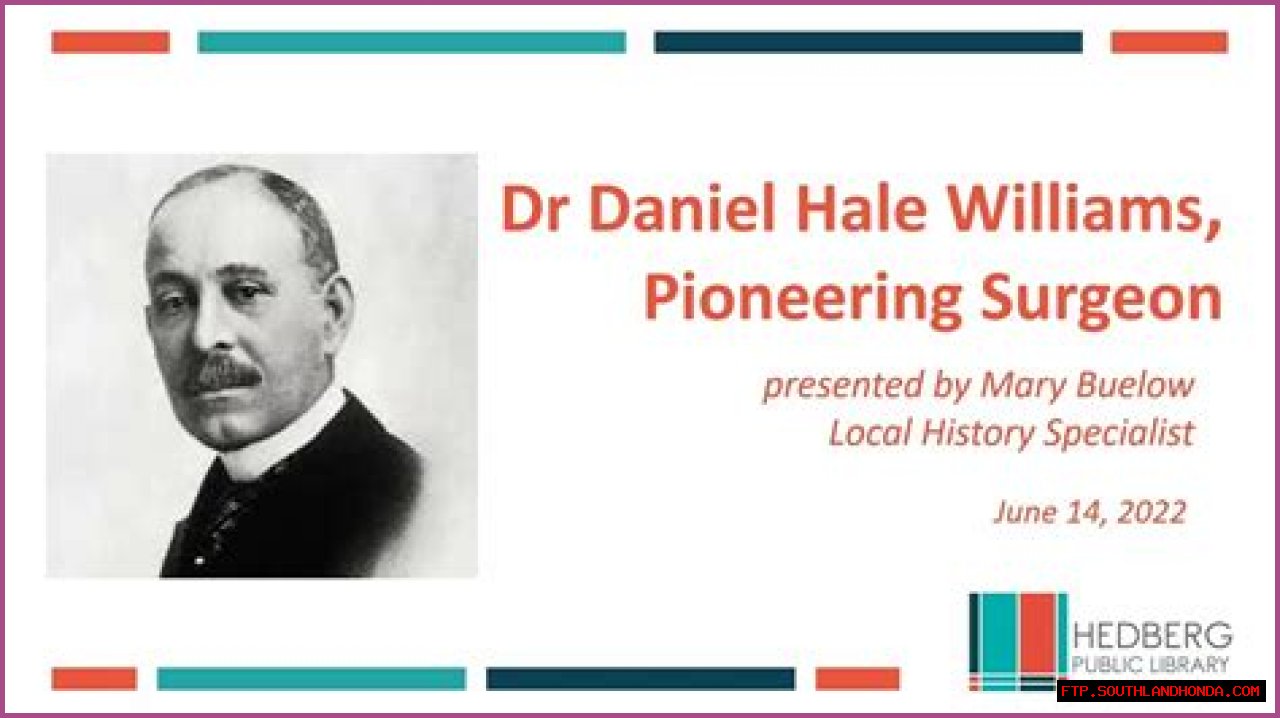 Dr Daniel Hale Williams, Pioneering Surgeon

presented by Mary Buelow
Local History Specialist

June 14, 2022

HEDBERG
PUBLIC LIBRARY

FTP.SOUTHLANDHONDA.COM